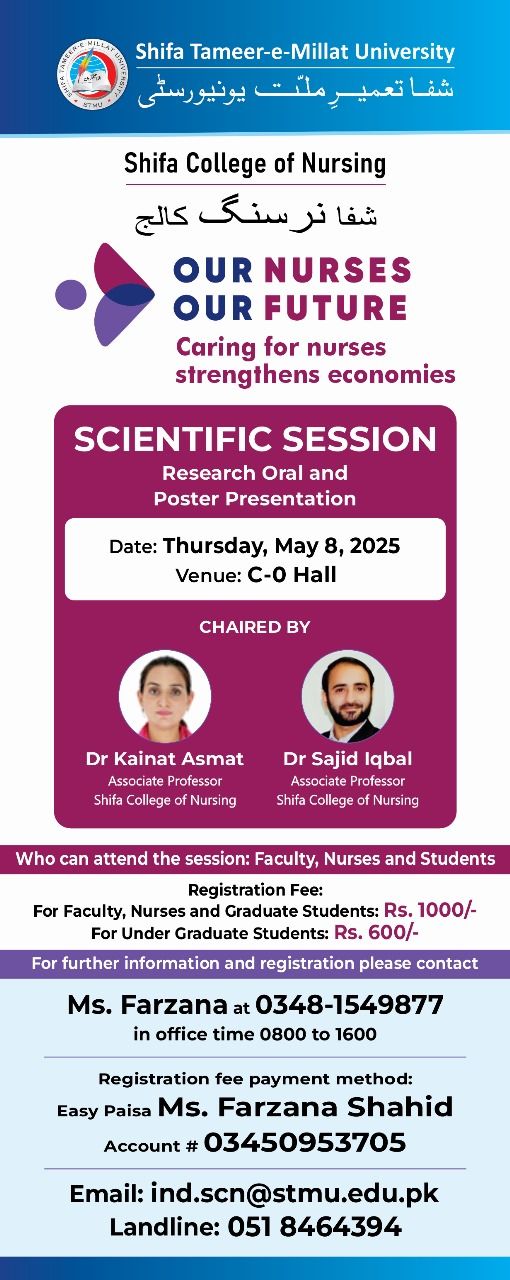 SHIFA TAMEER-E-MILLAT UNIVERSITY
STMU

Shifa Tameer-e-Millat University
شفا تعمیرِ ملّت یونیورسٹی

Shifa College of Nursing
شفا نرسنگ کالج

OUR NURSES
OUR FUTURE
Caring for nurses strengthens economies

SCIENTIFIC SESSION
Research Oral and Poster Presentation

Date: Thursday, May 8, 2025
Venue: C-0 Hall

CHAIRED BY

Dr Kainat Asmat
Associate Professor
Shifa College of Nursing

Dr Sajid Iqbal
Associate Professor
Shifa College of Nursing

Who can attend the session: Faculty, Nurses and Students

Registration Fee:
For Faculty, Nurses and Graduate Students: Rs. 1000/-
For Under Graduate Students: Rs. 600/-

For further information and registration please contact

Ms. Farzana at 0348-1549877
in office time 0800 to 1600

Registration fee payment method:
Easy Paisa Ms. Farzana Shahid
Account # 03450953705

Email: ind.scn@stmu.edu.pk
Landline: 051 8464394